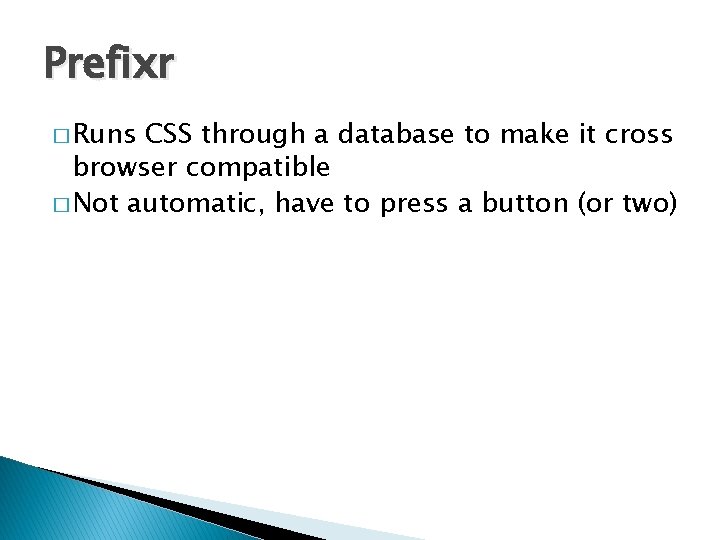 Prefixr

□ Runs CSS through a database to make it cross browser compatible
□ Not automatic, have to press a button (or two)